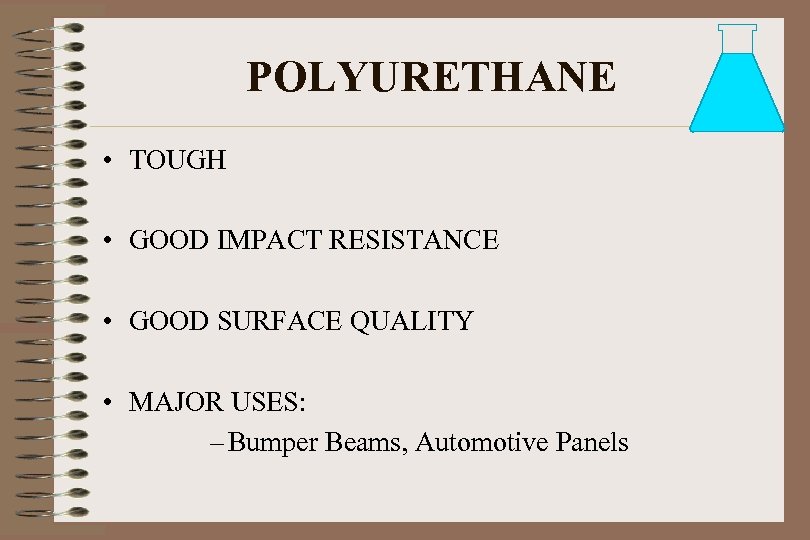 POLYURETHANE

• TOUGH

• GOOD IMPACT RESISTANCE

• GOOD SURFACE QUALITY

• MAJOR USES:

– Bumper Beams, Automotive Panels